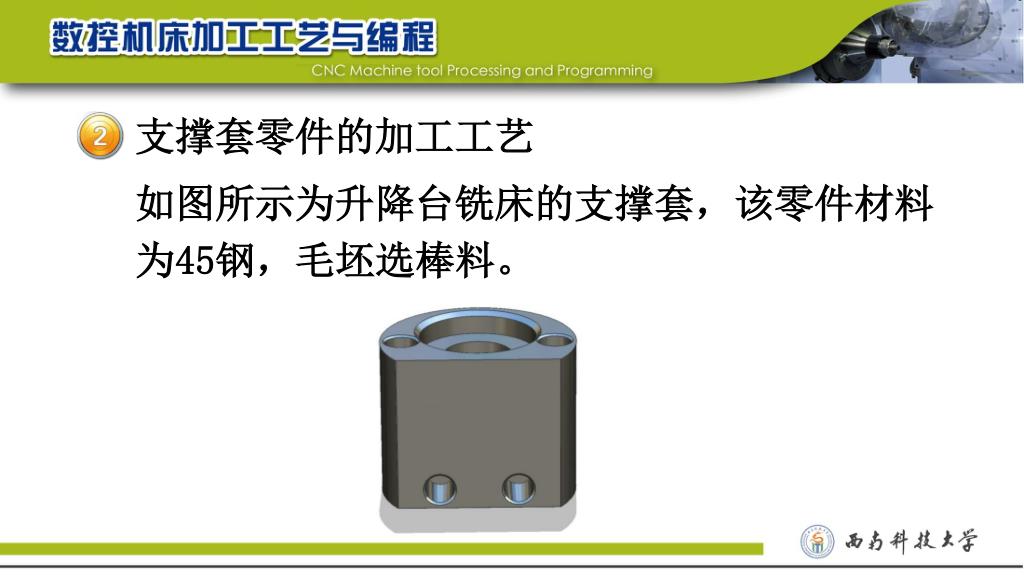 数控机床加工工艺与编程
CNC Machine tool Processing and Programming

2 支撑套零件的加工工艺

如图所示为升降台铣床的支撑套，该零件材料为45钢，毛坯选棒料。

西南科技大学